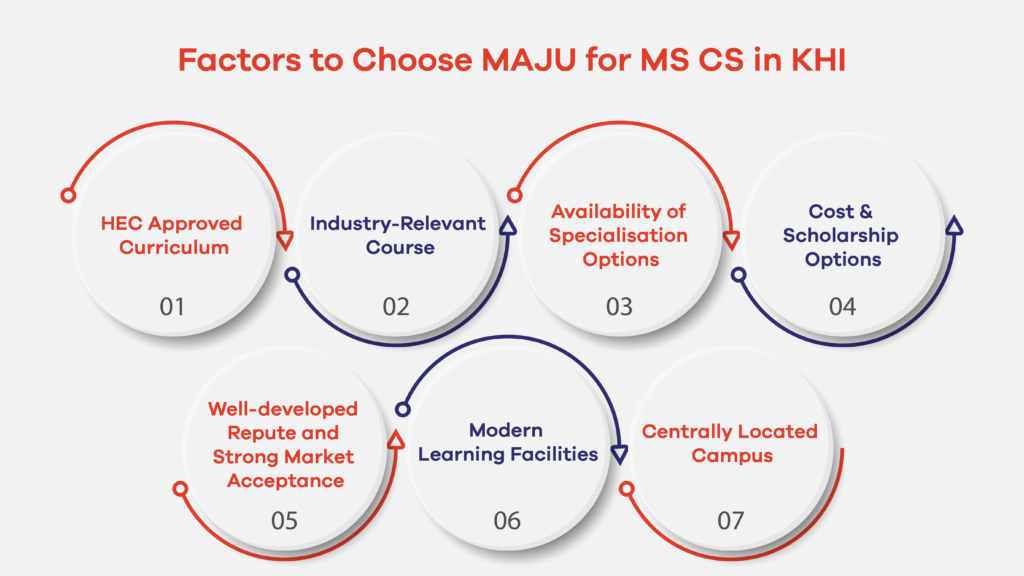 Factors to Choose MAJU for MS CS in KHI

HEC Approved Curriculum
01

Industry-Relevant Course
02

Availability of Specialisation Options
03

Cost & Scholarship Options
04

Well-developed Repute and Strong Market Acceptance
05

Modern Learning Facilities
06

Centrally Located Campus
07